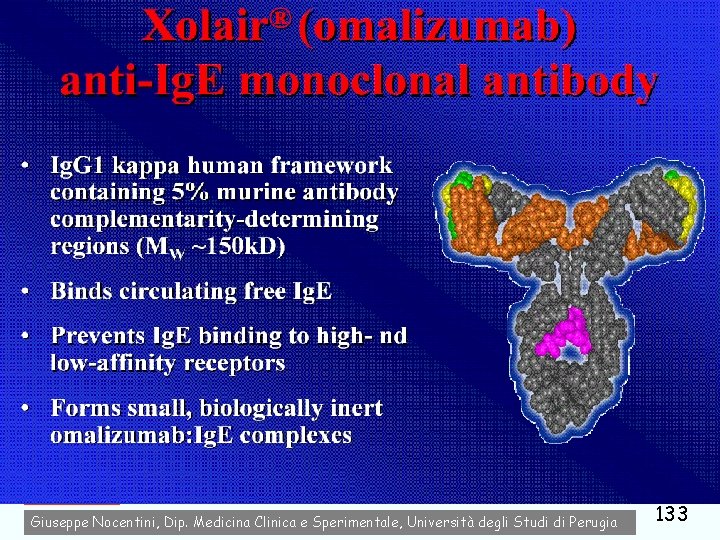 Xolair® (omalizumab)
anti-IgE monoclonal antibody

• IgG1 kappa human framework containing 5% murine antibody complementarity-determining regions ($M_W$ ~150kD)

• Binds circulating free IgE

• Prevents IgE binding to high- nd low-affinity receptors

• Forms small, biologically inert omalizumab:IgE complexes

Giuseppe Nocentini, Dip. Medicina Clinica e Sperimentale, Università degli Studi di Perugia

133